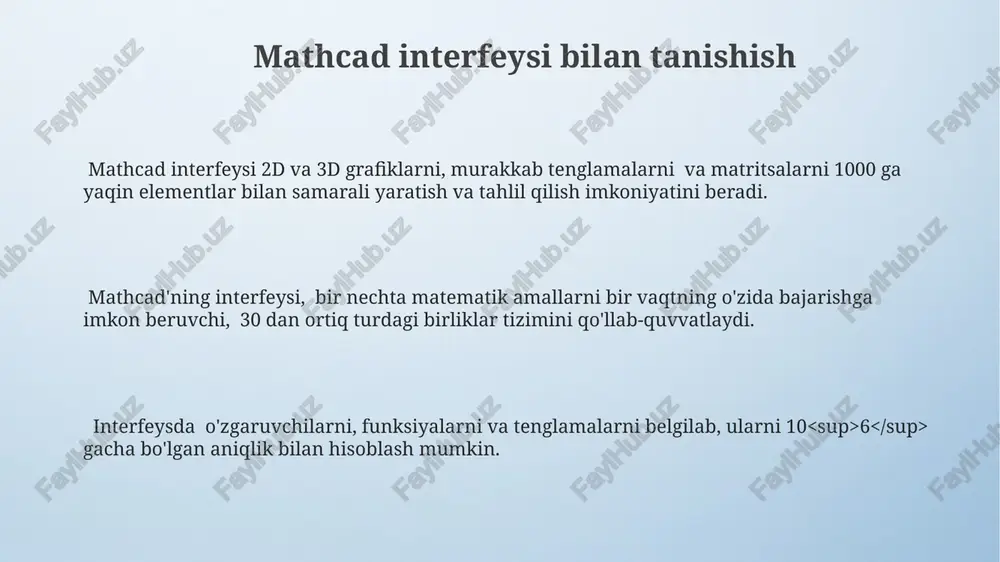 Mathcad interfeysi bilan tanishish

Mathcad interfeysi 2D va 3D grafiklarni, murakkab tenglamalarni va matritsalarni 1000 ga yaqin elementlar bilan samarali yaratish va tahlil qilish imkoniyatini beradi.

Mathcad'ning interfeysi, bir nechta matematik amallarni bir vaqtning o'zida bajarishga imkon beruvchi, 30 dan ortiq turdagi birliklar tizimini qo'llab-quvvatlaydi.

Interfeysda o'zgaruvchilarni, funksiyalarni va tenglamalarni belgilab, ularni 10<sup>6</sup> gacha bo'lgan aniqlik bilan hisoblash mumkin.

FaylHub.uz